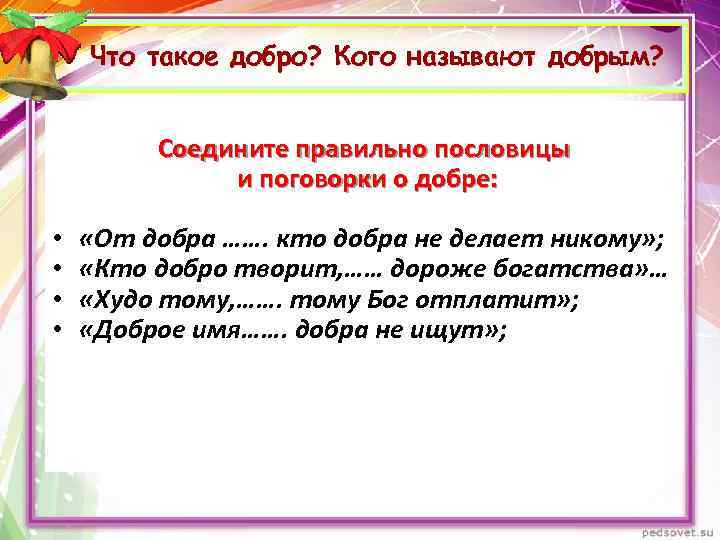 Что такое добро? Кого называют добрым?

Соедините правильно пословицы и поговорки о добре:

• «От добра ……. кто добра не делает никому»;
• «Кто добро творит,…… дороже богатства»…
• «Худо тому,……. тому Бог отплатит»;
• «Доброе имя……. добра не ищут»;

pedsovet.su